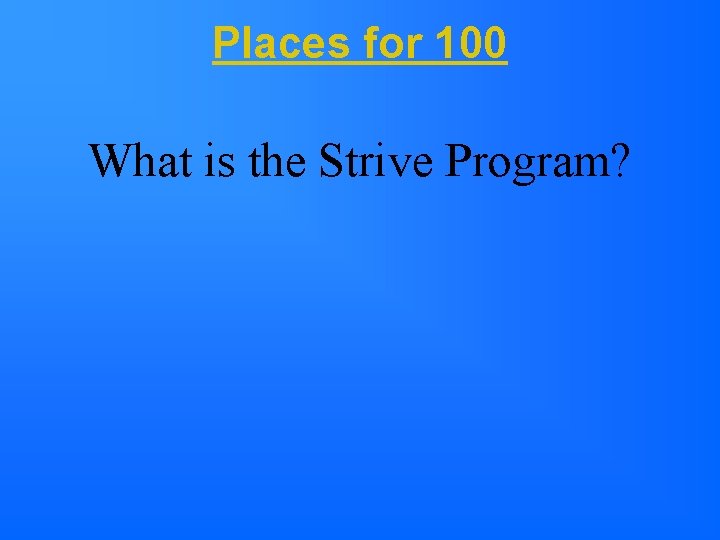 Places for 100

What is the Strive Program?